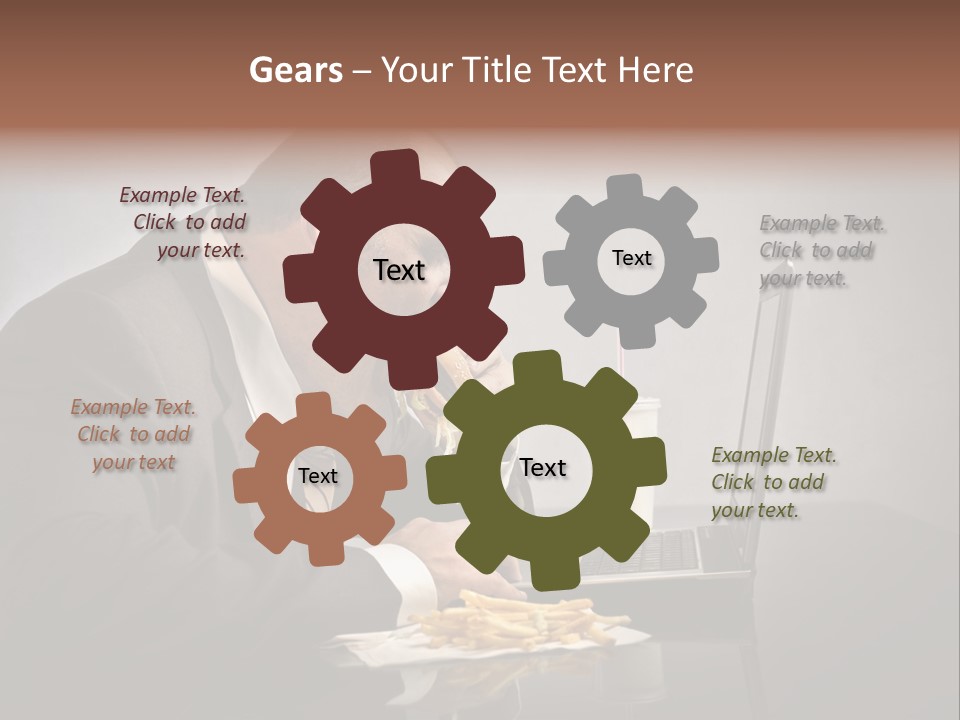 Gears – Your Title Text Here

Example Text. Click to add your text.

Text

Text

Example Text. Click to add your text.

Example Text. Click to add your text

Text

Text

Example Text. Click to add your text.